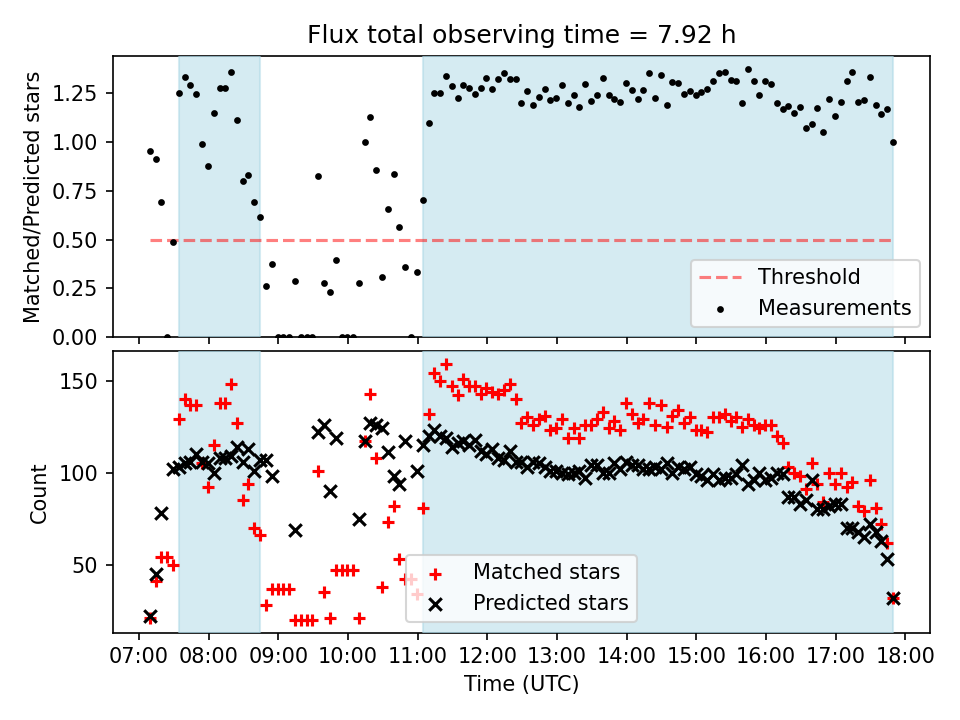 Flux total observing time = 7.92 h

Matched/Predicted stars

1.25
1.00
0.75
0.50
0.25
0.00

Threshold
Measurements

Count

150
100
50

Matched stars
Predicted stars

07:00 08:00 09:00 10:00 11:00 12:00 13:00 14:00 15:00 16:00 17:00 18:00

Time (UTC)